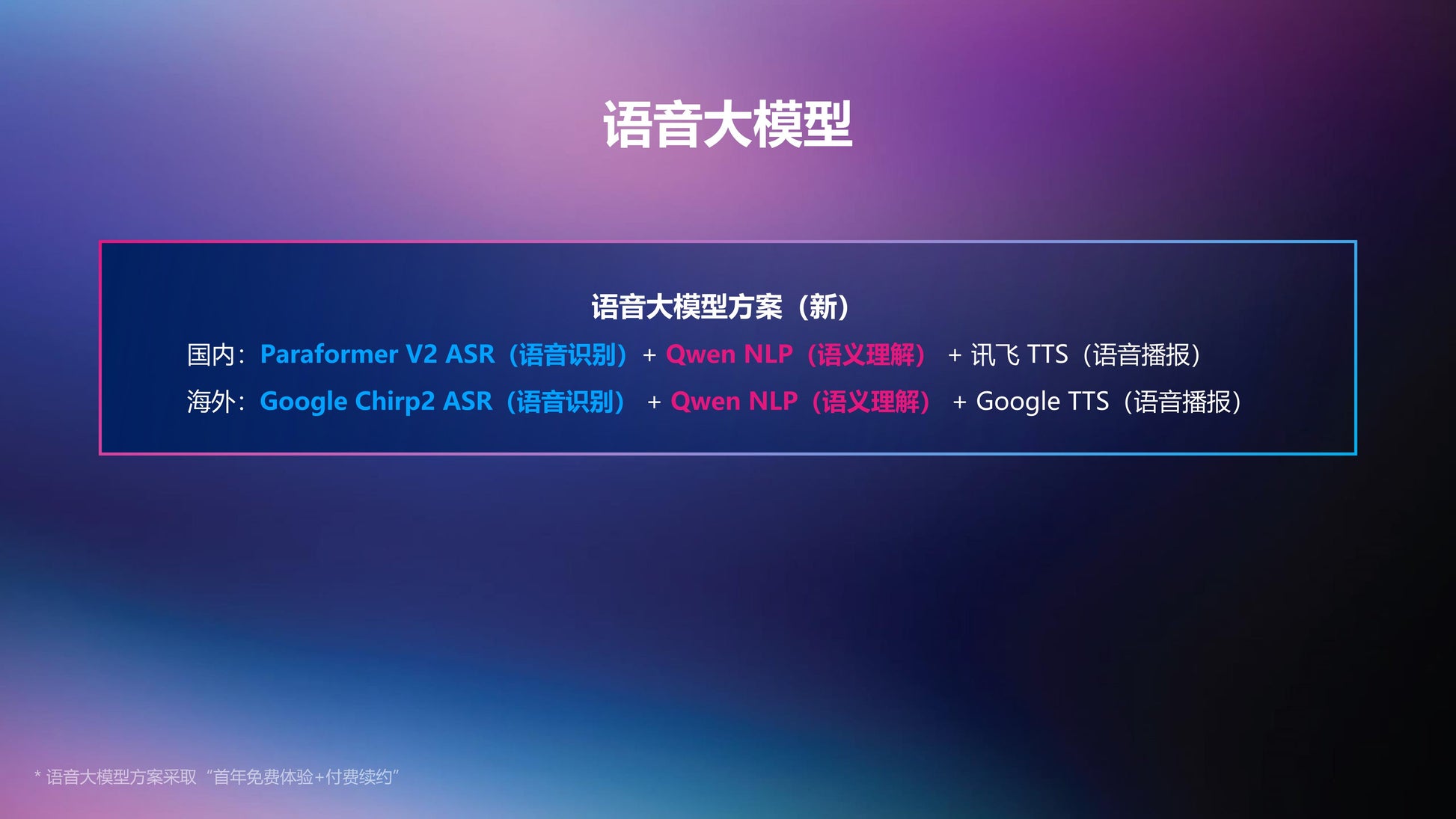 语音大模型

语音大模型方案（新）

国内：Paraformer V2 ASR（语音识别）+ Qwen NLP（语义理解） + 讯飞 TTS（语音播报）

海外：Google Chirp2 ASR（语音识别） + Qwen NLP（语义理解） + Google TTS（语音播报）

* 语音大模型方案采取“首年免费体验+付费续约”